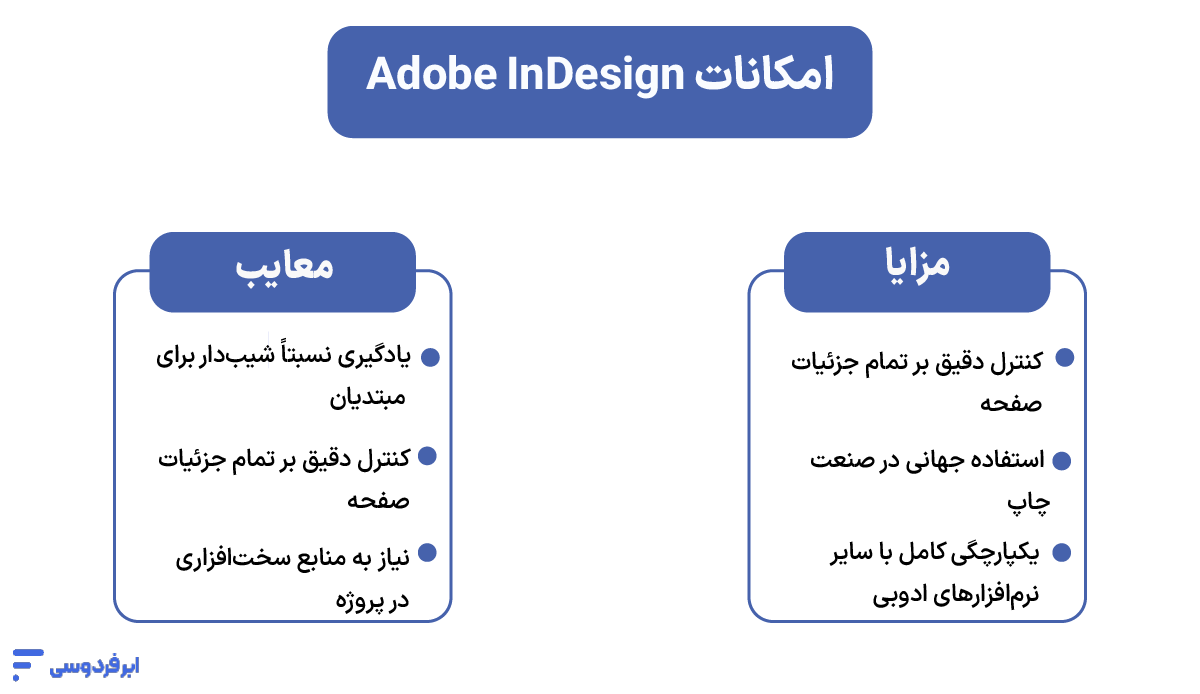 امکانات Adobe InDesign

مزایا

کنترل دقیق بر تمام جزئیات صفحه

استفاده جهانی در صنعت چاپ

یکپارچگی کامل با سایر نرم‌افزارهای ادوبی

معایب

یادگیری نسبتاً شیب‌دار برای مبتدیان

کنترل دقیق بر تمام جزئیات صفحه

نیاز به منابع سخت‌افزاری در پروژه

ابرفردوسی